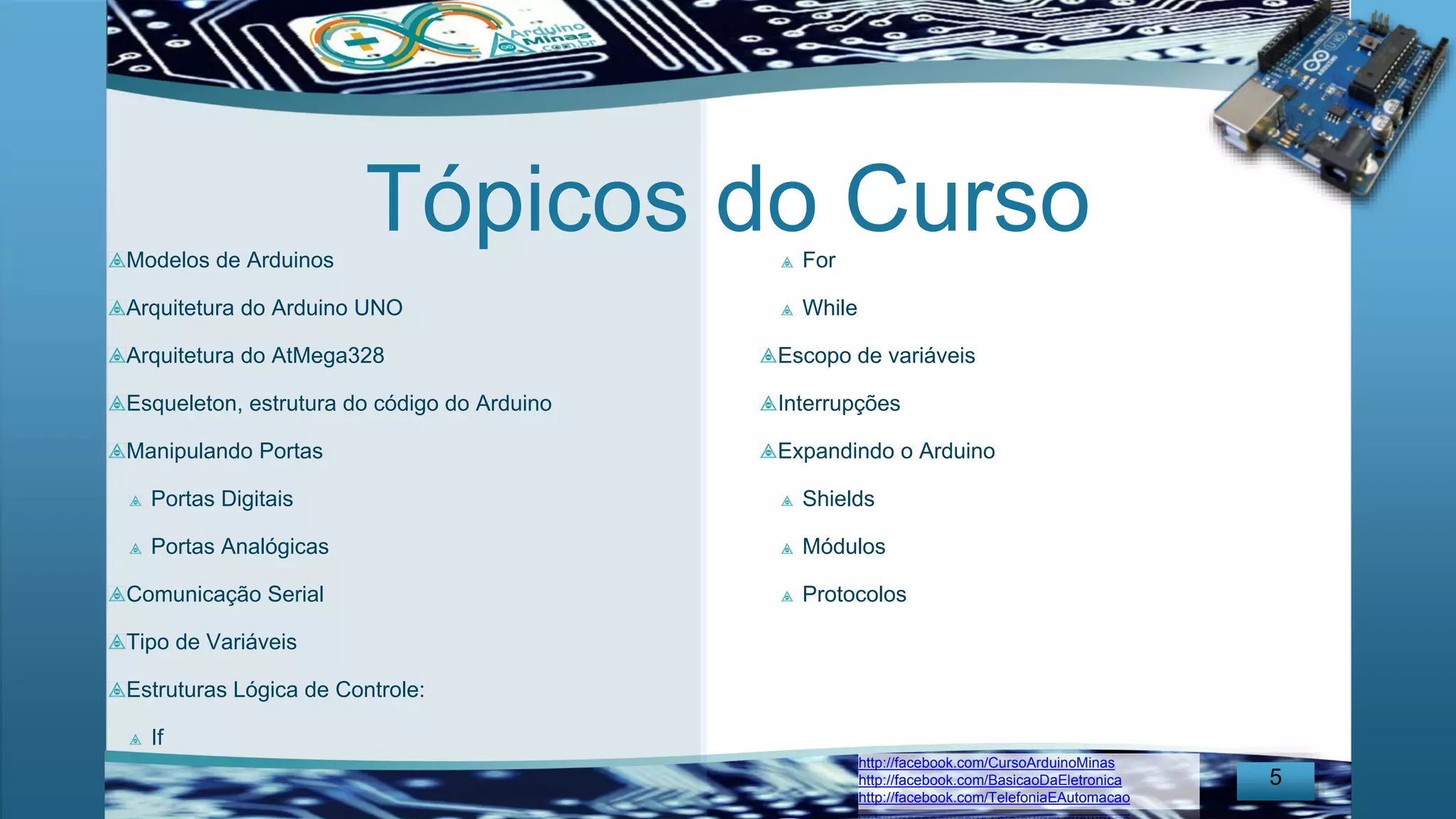 Arduino Minas .com.br

Tópicos do Curso

Modelos de Arduinos
Arquitetura do Arduino UNO
Arquitetura do AtMega328
Esqueleton, estrutura do código do Arduino
Manipulando Portas
Portas Digitais
Portas Analógicas
Comunicação Serial
Tipo de Variáveis
Estruturas Lógica de Controle:
If

For
While
Escopo de variáveis
Interrupções
Expandindo o Arduino
Shields
Módulos
Protocolos

http://facebook.com/CursoArduinoMinas
http://facebook.com/BasicaoDaEletronica
http://facebook.com/TelefoniaEAutomacao

5